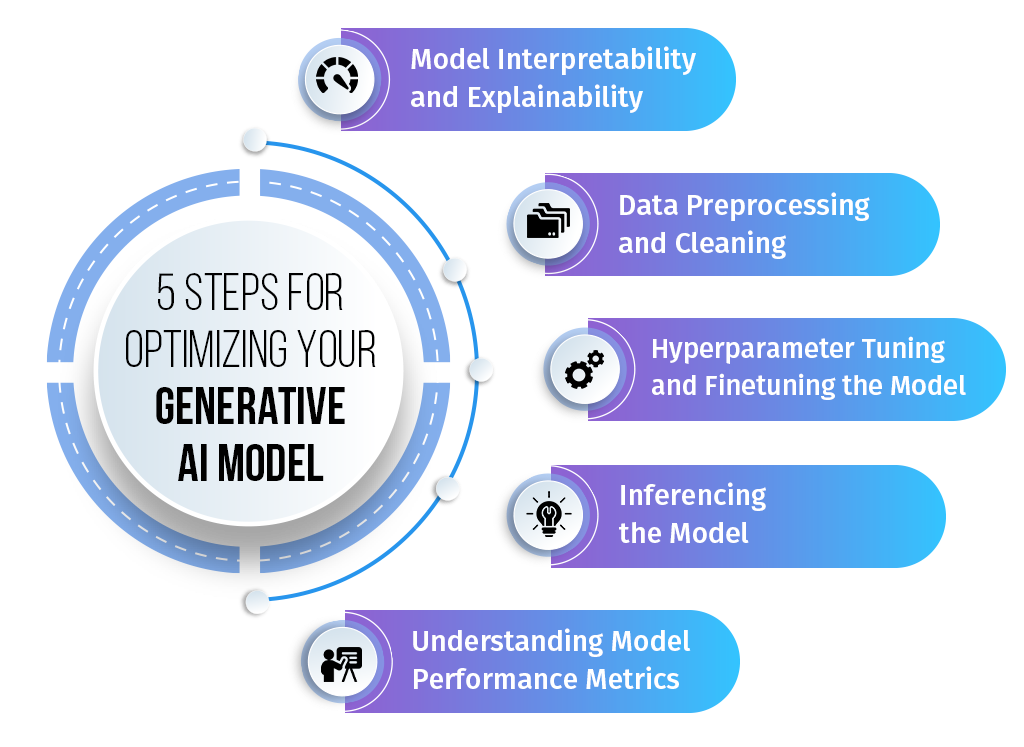 5 STEPS FOR OPTIMIZING YOUR GENERATIVE AI MODEL

Model Interpretability and Explainability

Data Preprocessing and Cleaning

Hyperparameter Tuning and Finetuning the Model

Inferencing the Model

Understanding Model Performance Metrics